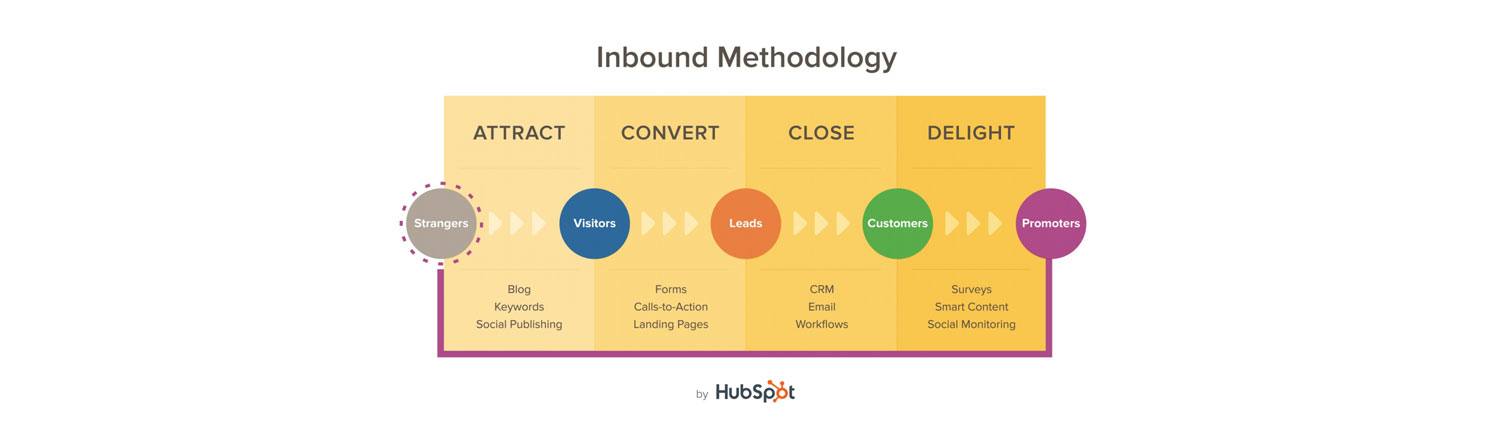 Inbound Methodology

ATTRACT

CONVERT

CLOSE

DELIGHT

Strangers

Visitors

Leads

Customers

Promoters

Blog
Keywords
Social Publishing

Forms
Calls-to-Action
Landing Pages

CRM
Email
Workflows

Surveys
Smart Content
Social Monitoring

by HubSpot